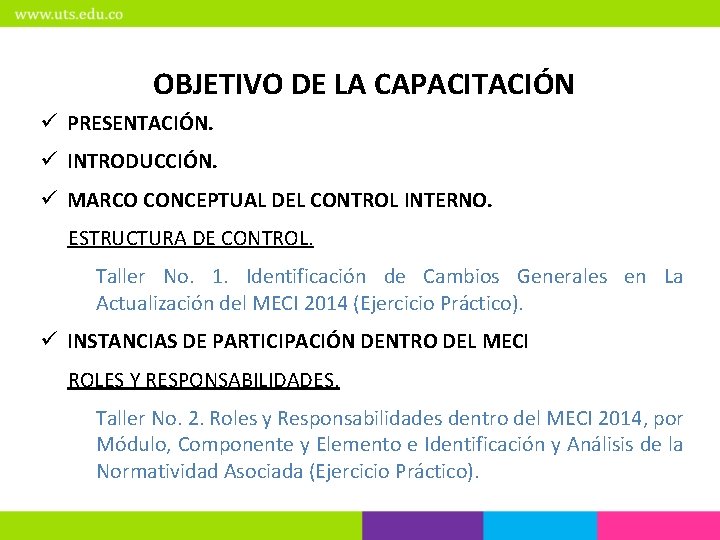 www.uts.edu.co

OBJETIVO DE LA CAPACITACIÓN

✓ PRESENTACIÓN.

✓ INTRODUCCIÓN.

✓ MARCO CONCEPTUAL DEL CONTROL INTERNO.

ESTRUCTURA DE CONTROL.

Taller No. 1. Identificación de Cambios Generales en La Actualización del MECI 2014 (Ejercicio Práctico).

✓ INSTANCIAS DE PARTICIPACIÓN DENTRO DEL MECI

ROLES Y RESPONSABILIDADES.

Taller No. 2. Roles y Responsabilidades dentro del MECI 2014, por Módulo, Componente y Elemento e Identificación y Análisis de la Normatividad Asociada (Ejercicio Práctico).